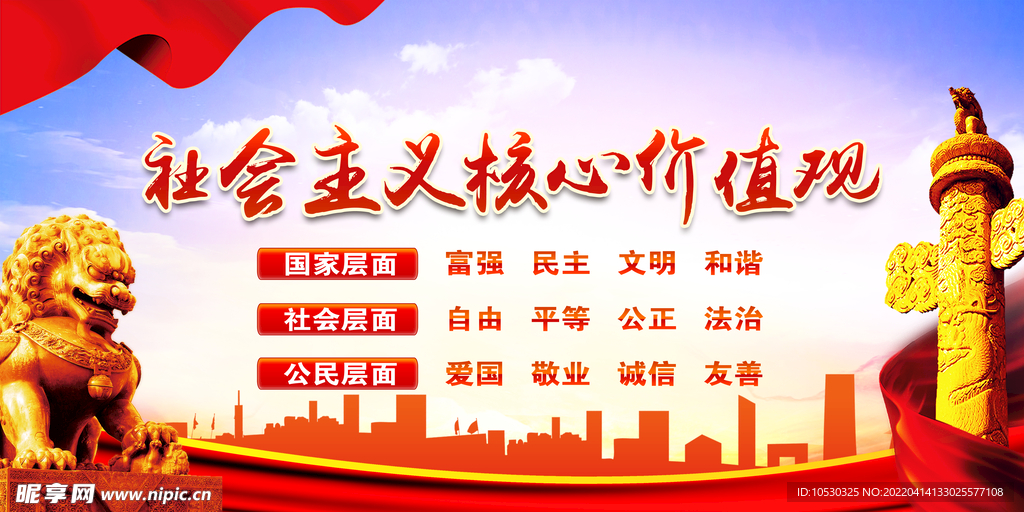 社会主义核心价值观

国家层面 富强 民主 文明 和谐

社会层面 自由 平等 公正 法治

公民层面 爱国 敬业 诚信 友善

昵享网 www.nipic.cn

ID:10530325 NO:20220414133025577108